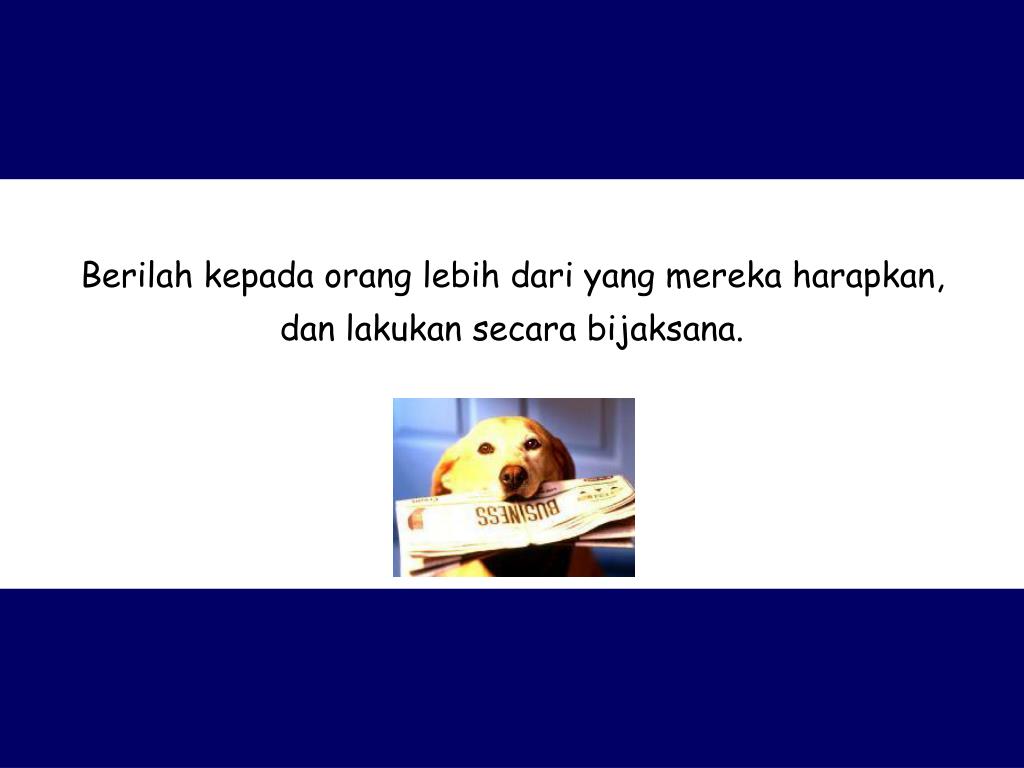 Berilah kepada orang lebih dari yang mereka harapkan, dan lakukan secara bijaksana.

BUSINESS